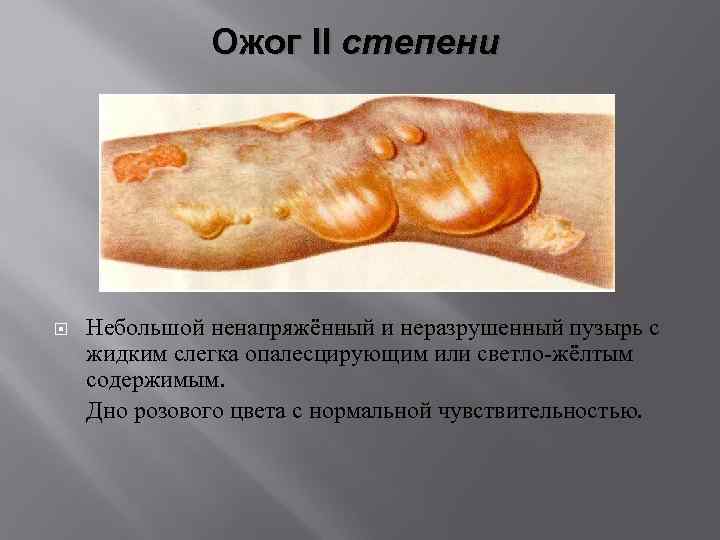 Ожог II степени

Небольшой ненапряжённый и неразрушенный пузырь с жидким слегка опалесцирующим или светло-жёлтым содержимым.

Дно розового цвета с нормальной чувствительностью.